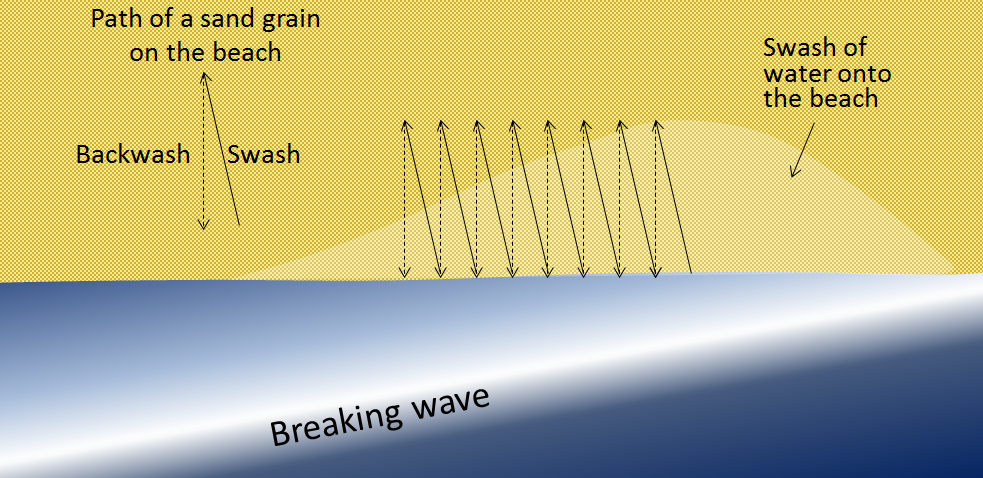 Path of a sand grain on the beach

Backwash

Swash

Swash of water onto the beach

Breaking wave